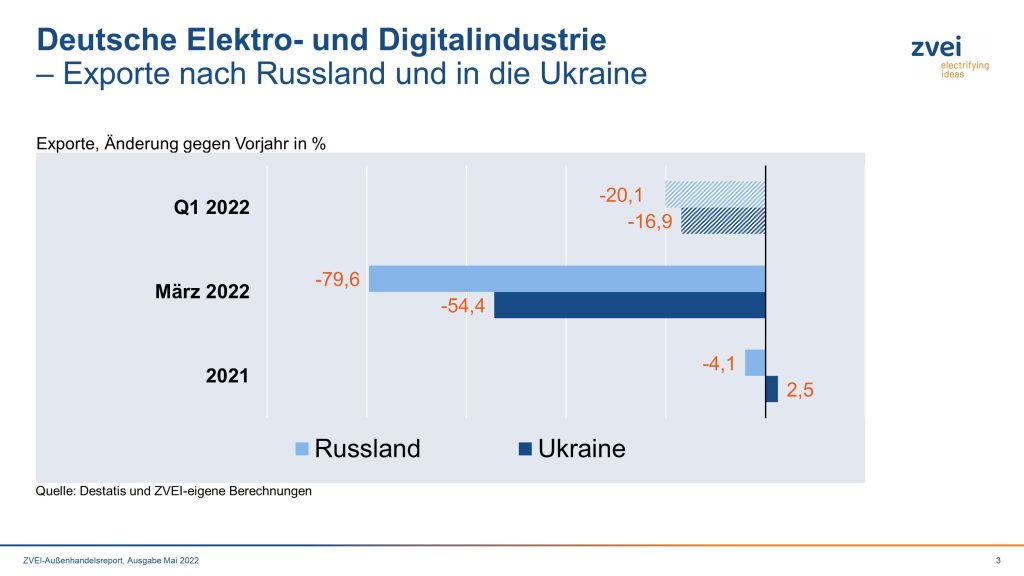 Deutsche Elektro- und Digitalindustrie
– Exporte nach Russland und in die Ukraine

zvei
electrifying ideas

Exporte, Änderung gegen Vorjahr in %

Q1 2022
-20,1
-16,9

März 2022
-79,6
-54,4

2021
-4,1
2,5

Russland
Ukraine

Quelle: Destatis und ZVEI-eigene Berechnungen

ZVEI-Außenhandelsreport, Ausgabe Mai 2022

3